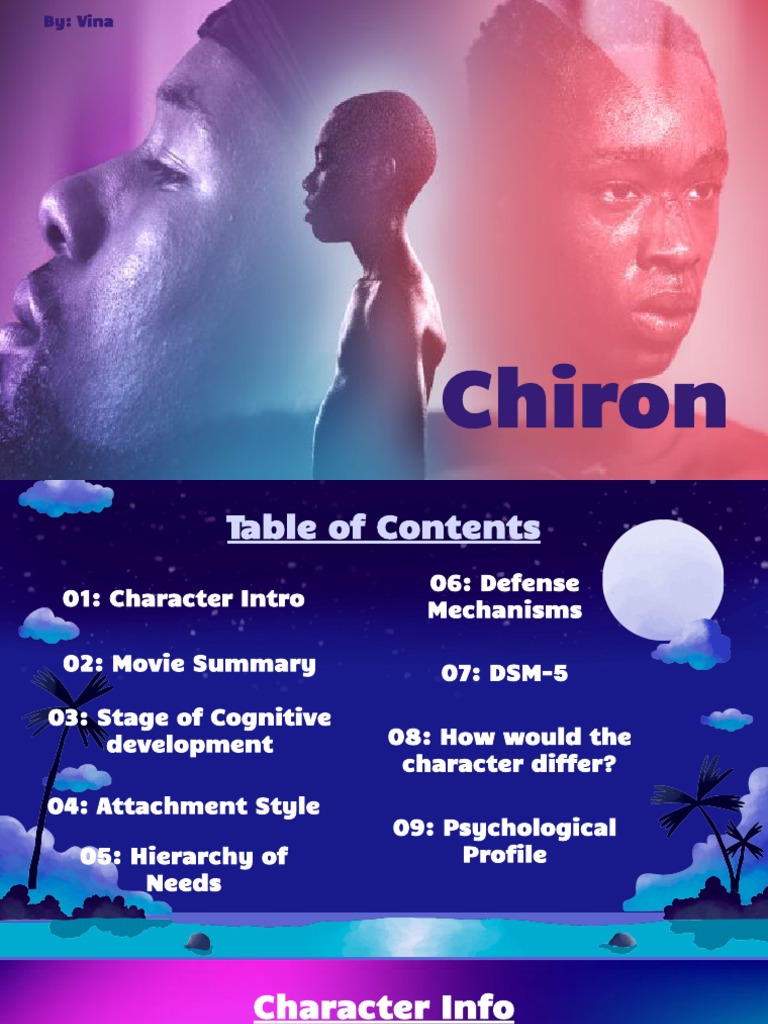 By: Vina

Chiron

Table of Contents

01: Character Intro

02: Movie Summary

03: Stage of Cognitive development

04: Attachment Style

05: Hierarchy of Needs

06: Defense Mechanisms

07: DSM-5

08: How would the character differ?

09: Psychological Profile

Character Info